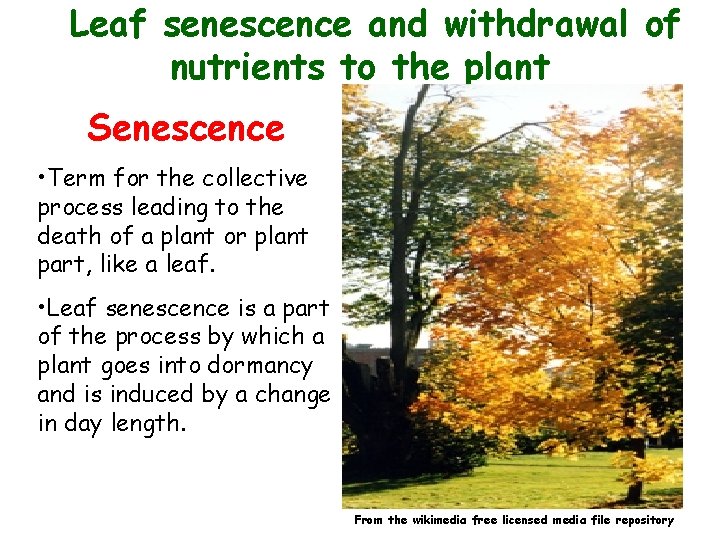 Leaf senescence and withdrawal of nutrients to the plant

Senescence

•Term for the collective process leading to the death of a plant or plant part, like a leaf.

•Leaf senescence is a part of the process by which a plant goes into dormancy and is induced by a change in day length.

From the wikimedia free licensed media file repository